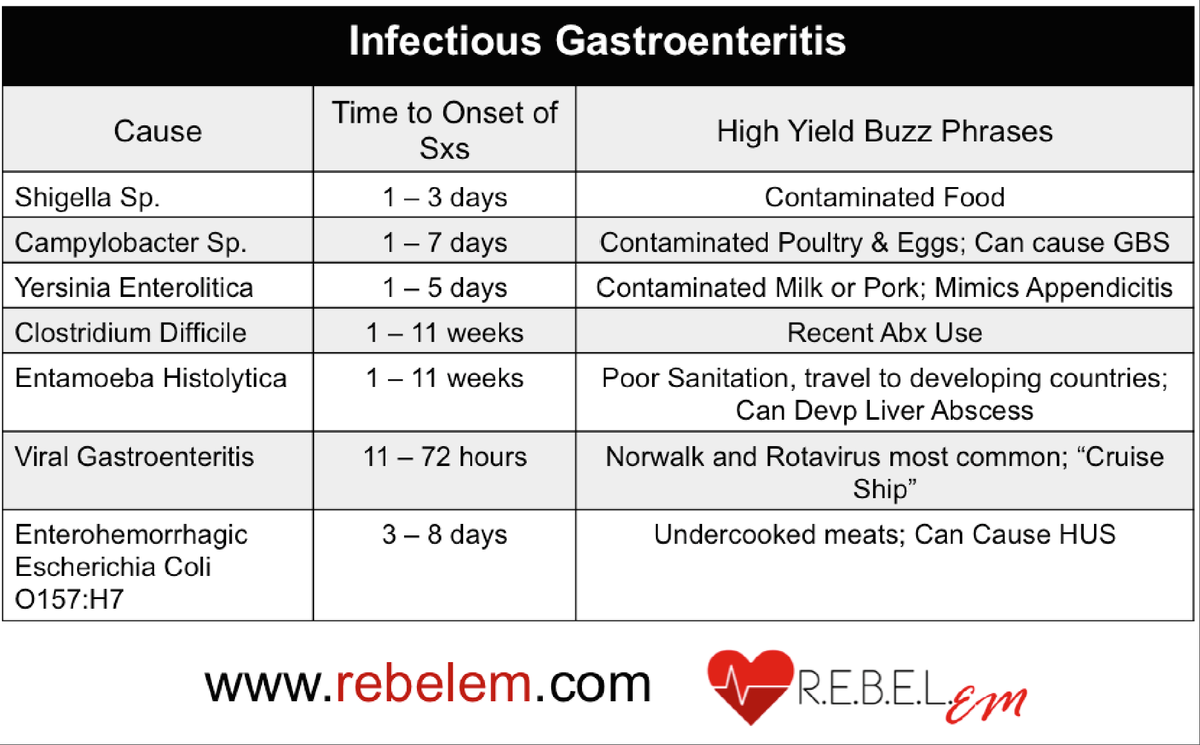 Infectious Gastroenteritis

| Cause | Time to Onset of Sxs | High Yield Buzz Phrases |
|---|---|---|
| Shigella Sp. | 1 – 3 days | Contaminated Food |
| Campylobacter Sp. | 1 – 7 days | Contaminated Poultry & Eggs; Can cause GBS |
| Yersinia Enterolitica | 1 – 5 days | Contaminated Milk or Pork; Mimics Appendicitis |
| Clostridium Difficile | 1 – 11 weeks | Recent Abx Use |
| Entamoeba Histolytica | 1 – 11 weeks | Poor Sanitation, travel to developing countries; Can Devp Liver Abscess |
| Viral Gastroenteritis | 11 – 72 hours | Norwalk and Rotavirus most common; “Cruise Ship” |
| Enterohemorrhagic Escherichia Coli O157:H7 | 3 – 8 days | Undercooked meats; Can Cause HUS |

www.rebelem.com R.E.B.E.L. EM